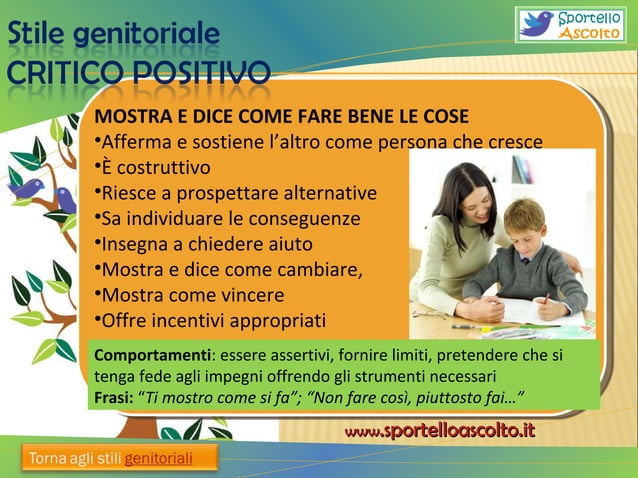 Stile genitoriale
CRITICO POSITIVO

Sportello Ascolto

MOSTRA E DICE COME FARE BENE LE COSE
•Afferma e sostiene l'altro come persona che cresce
•È costruttivo
•Riesce a prospettare alternative
•Sa individuare le conseguenze
•Insegna a chiedere aiuto
•Mostra e dice come cambiare,
•Mostra come vincere
•Offre incentivi appropriati

Comportamenti: essere assertivi, fornire limiti, pretendere che si tenga fede agli impegni offrendo gli strumenti necessari
Frasi: "Ti mostro come si fa"; "Non fare così, piuttosto fai…"

www.sportelloascolto.it

Torna agli stili genitoriali